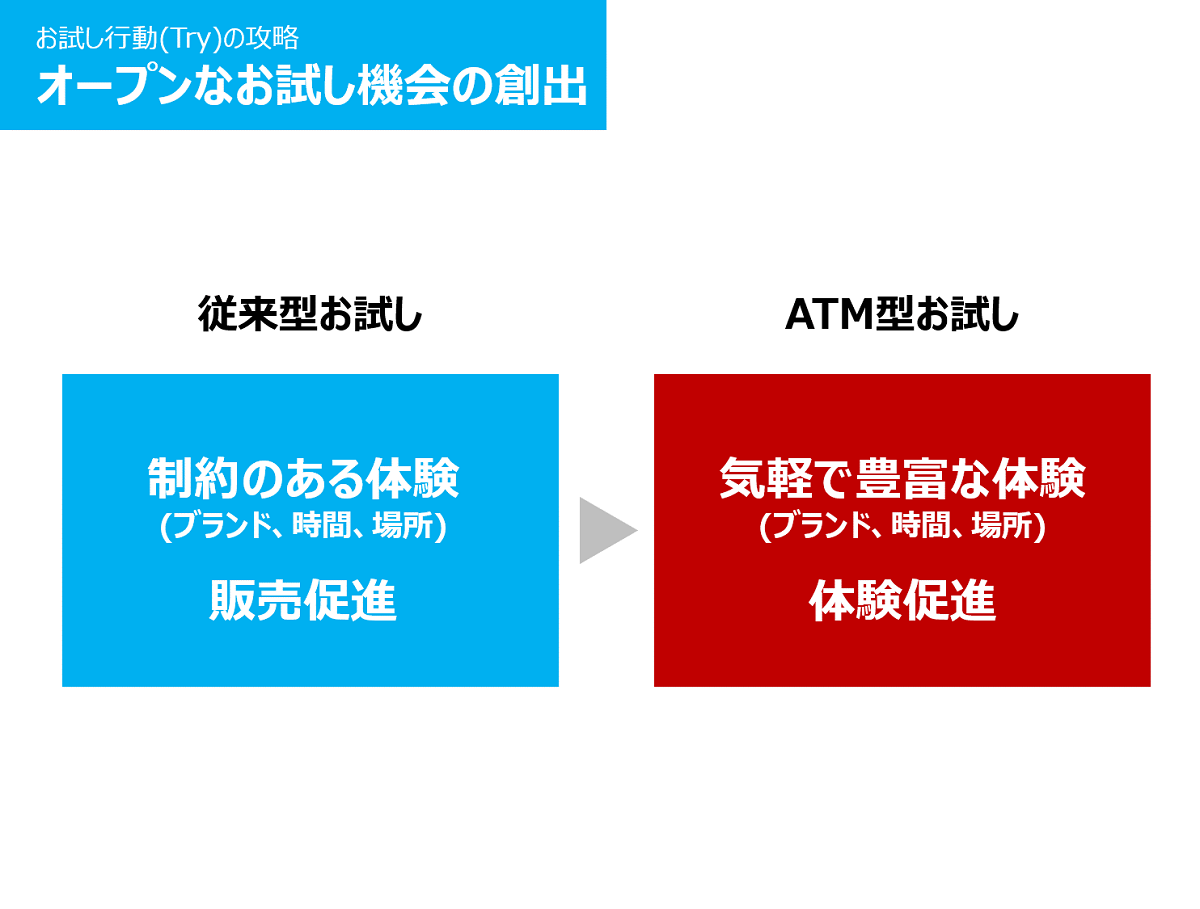 お試し行動(Try)の攻略
オープンなお試し機会の創出

従来型お試し

制約のある体験
(ブランド、時間、場所)

販売促進

ATM型お試し

気軽で豊富な体験
(ブランド、時間、場所)

体験促進